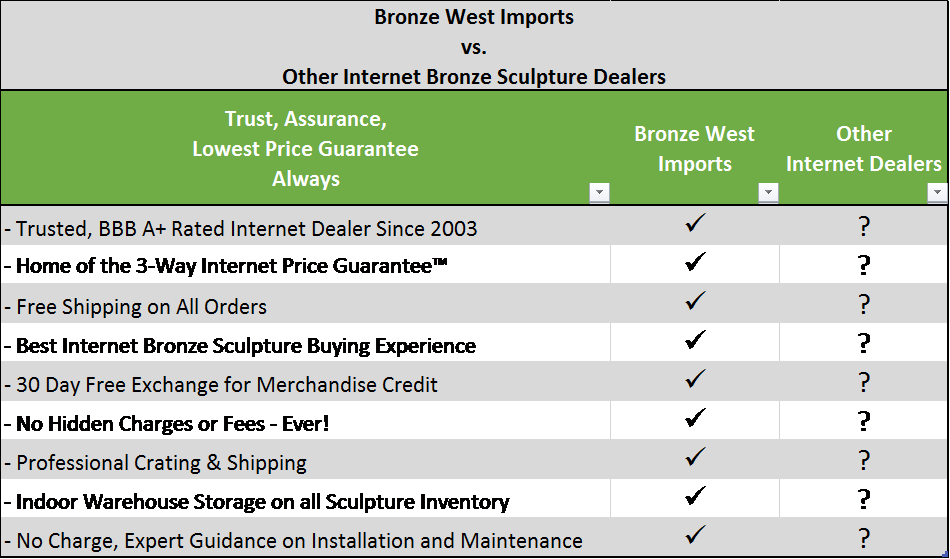 Bronze West Imports
vs.
Other Internet Bronze Sculpture Dealers

| Trust, Assurance, Lowest Price Guarantee Always | Bronze West Imports | Other Internet Dealers |
|---|---|---|
| - Trusted, BBB A+ Rated Internet Dealer Since 2003 | ✓ | ? |
| - Home of the 3-Way Internet Price Guarantee™ | ✓ | ? |
| - Free Shipping on All Orders | ✓ | ? |
| - Best Internet Bronze Sculpture Buying Experience | ✓ | ? |
| - 30 Day Free Exchange for Merchandise Credit | ✓ | ? |
| - No Hidden Charges or Fees - Ever! | ✓ | ? |
| - Professional Crating & Shipping | ✓ | ? |
| - Indoor Warehouse Storage on all Sculpture Inventory | ✓ | ? |
| - No Charge, Expert Guidance on Installation and Maintenance | ✓ | ? |